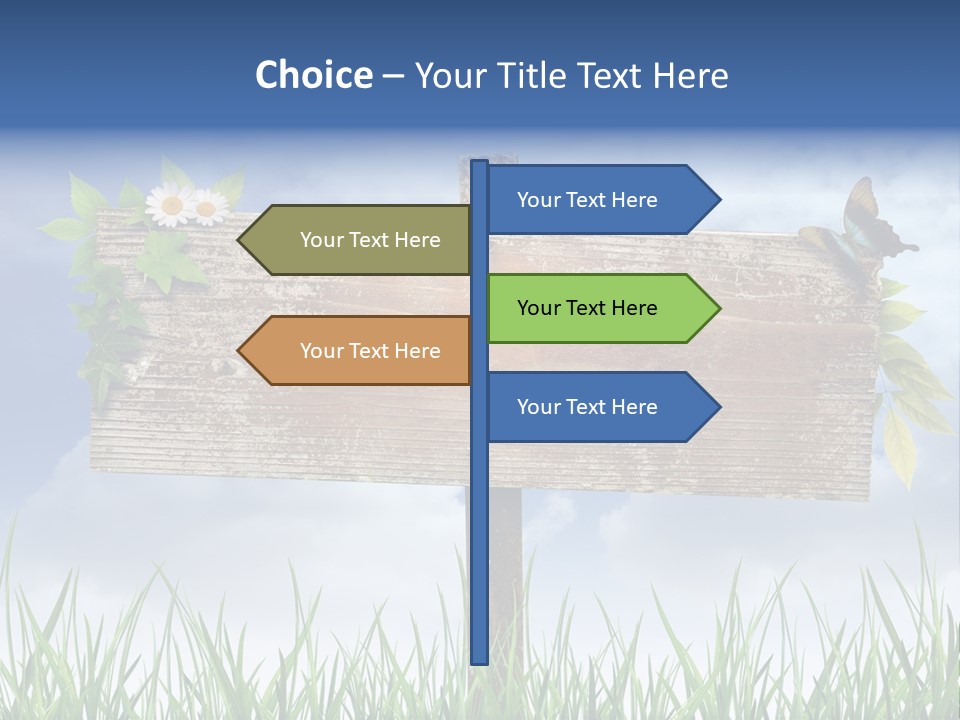 Choice – Your Title Text Here

Your Text Here

Your Text Here

Your Text Here

Your Text Here

Your Text Here